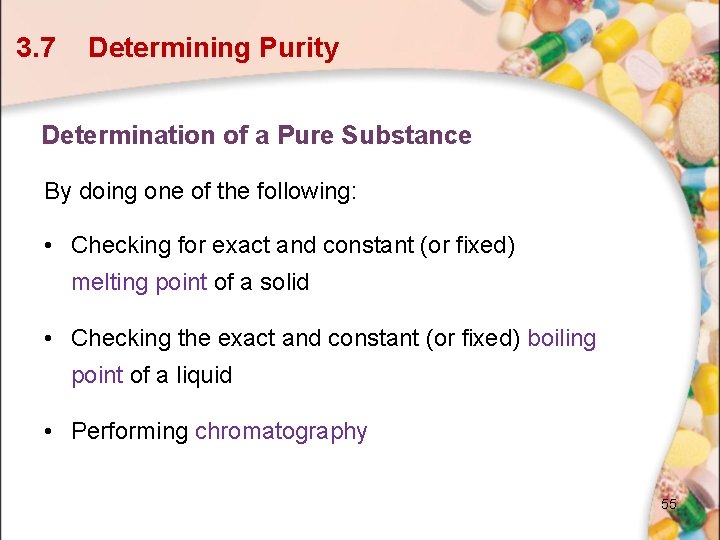 3.7 Determining Purity

Determination of a Pure Substance

By doing one of the following:

• Checking for exact and constant (or fixed) melting point of a solid

• Checking the exact and constant (or fixed) boiling point of a liquid

• Performing chromatography

55